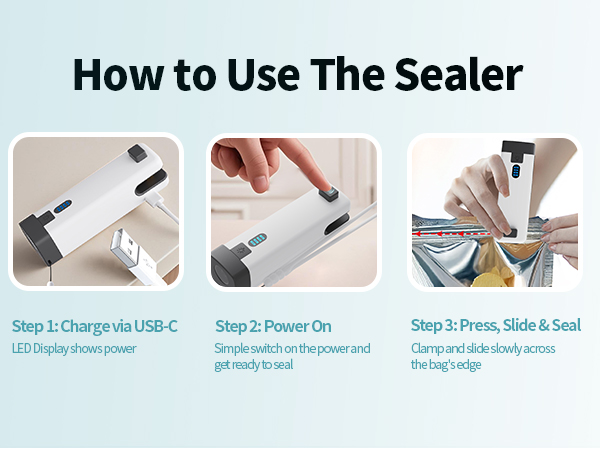 How to Use The Sealer

Step 1: Charge via USB-C
LED Display shows power

Step 2: Power On
Simple switch on the power and get ready to seal

Step 3: Press, Slide & Seal
Clamp and slide slowly across the bag's edge